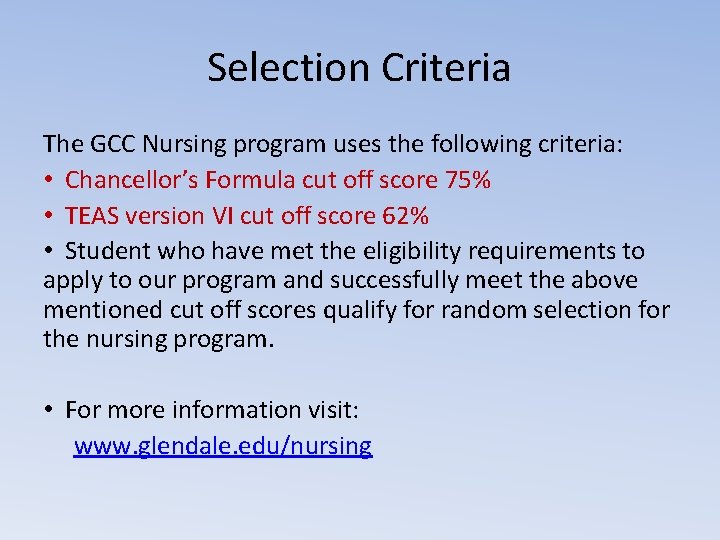 Selection Criteria

The GCC Nursing program uses the following criteria:

• Chancellor's Formula cut off score 75%
• TEAS version VI cut off score 62%
• Student who have met the eligibility requirements to apply to our program and successfully meet the above mentioned cut off scores qualify for random selection for the nursing program.

• For more information visit:
www.glendale.edu/nursing